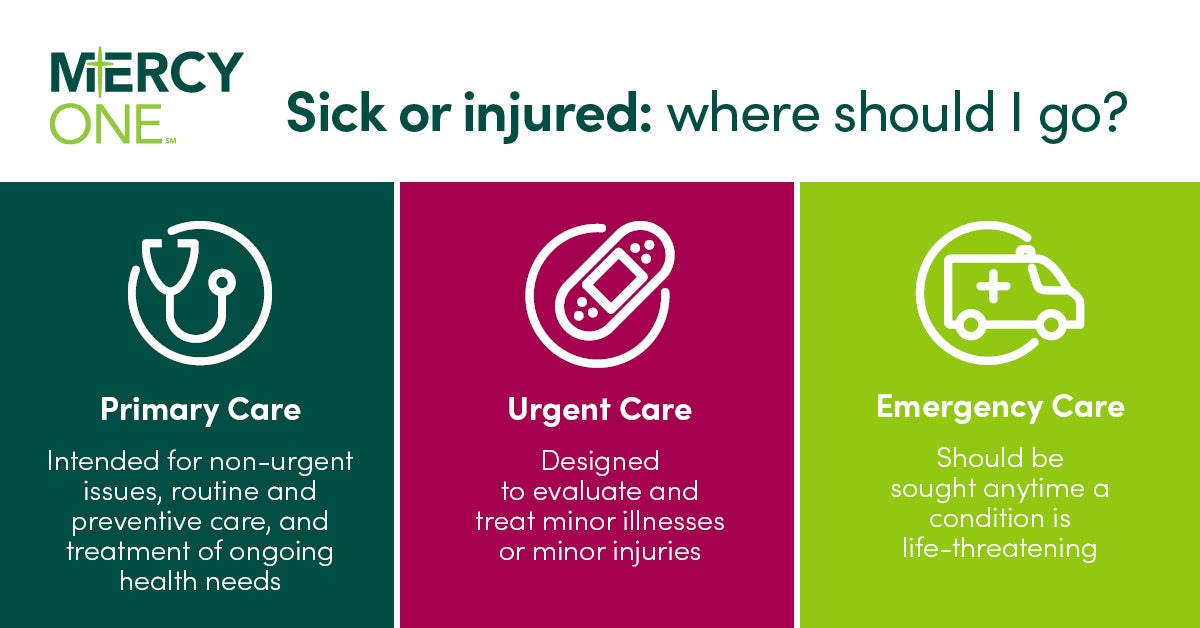 MERCY ONE℠

Sick or injured: where should I go?

Primary Care

Intended for non-urgent issues, routine and preventive care, and treatment of ongoing health needs

Urgent Care

Designed to evaluate and treat minor illnesses or minor injuries

Emergency Care

Should be sought anytime a condition is life-threatening